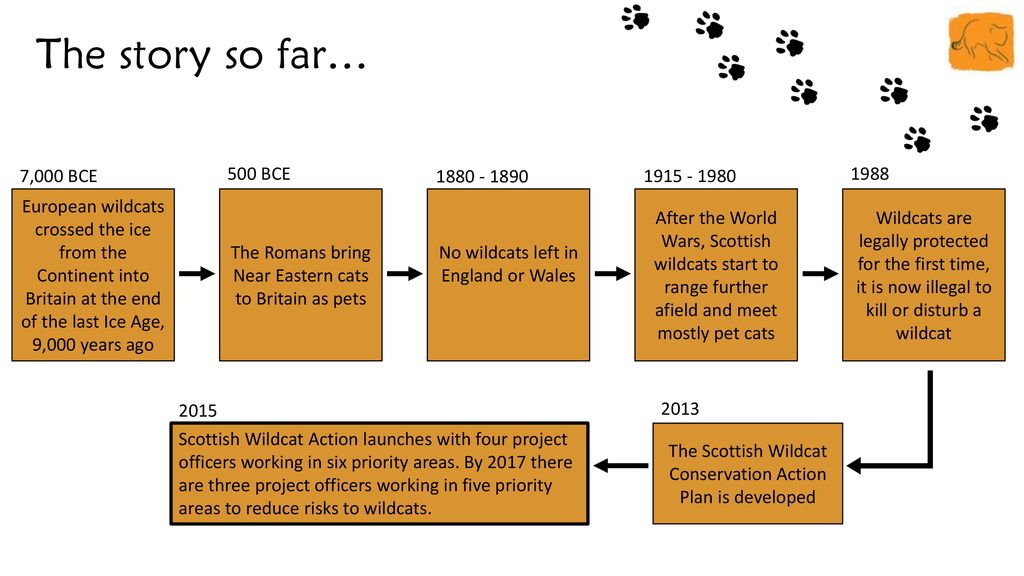 The story so far…

7,000 BCE

European wildcats crossed the ice from the Continent into Britain at the end of the last Ice Age, 9,000 years ago

500 BCE

The Romans bring Near Eastern cats to Britain as pets

1880 - 1890

No wildcats left in England or Wales

1915 - 1980

After the World Wars, Scottish wildcats start to range further afield and meet mostly pet cats

1988

Wildcats are legally protected for the first time, it is now illegal to kill or disturb a wildcat

2013

The Scottish Wildcat Conservation Action Plan is developed

2015

Scottish Wildcat Action launches with four project officers working in six priority areas. By 2017 there are three project officers working in five priority areas to reduce risks to wildcats.